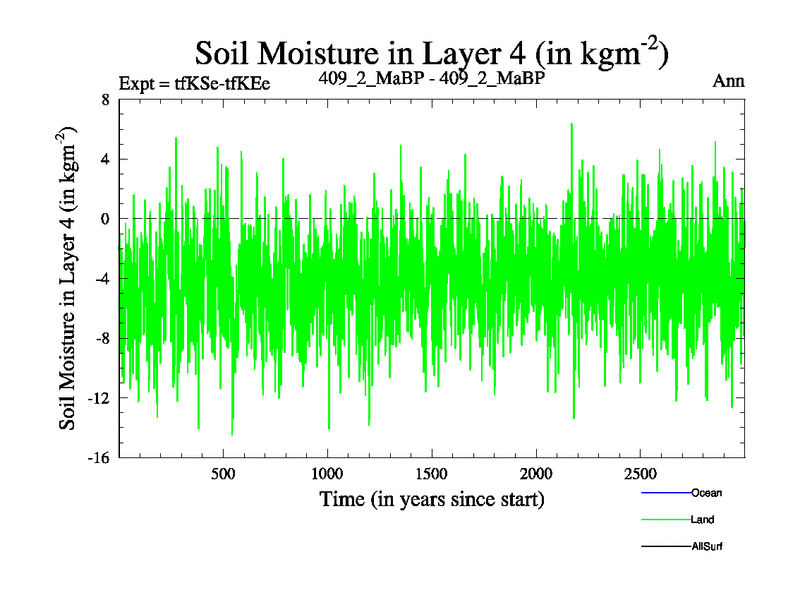 Soil Moisture in Layer 4 (in kgm$^{-2}$)

Expt = tfKSe-tfKEe

409_2_MaBP - 409_2_MaBP

Ann

Soil Moisture in Layer 4 (in kgm$^{-2}$)

8

4

0

-4

-8

-12

-16

500

1000

1500

2000

2500

Time (in years since start)

Ocean

Land

AllSurf